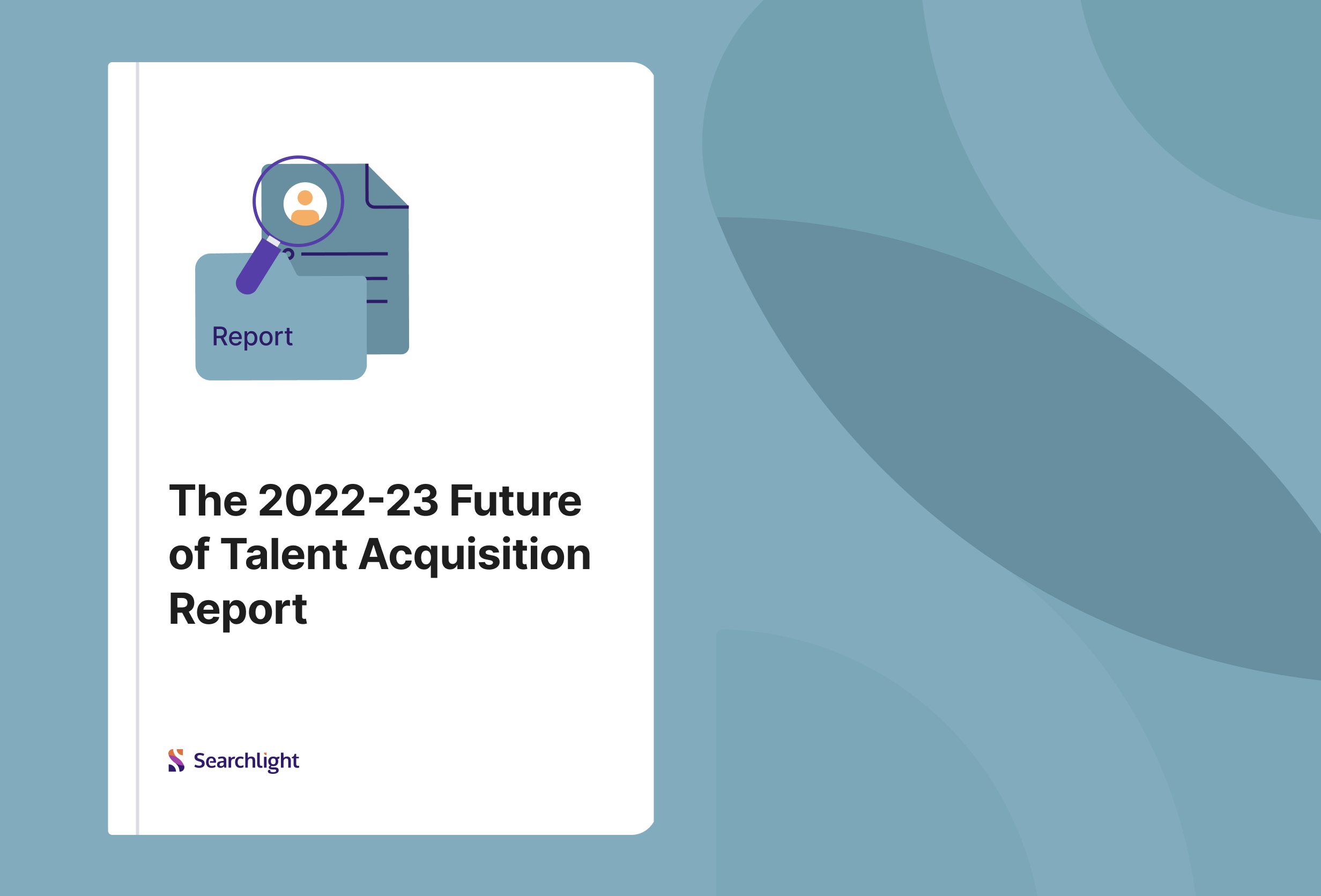 Report

The 2022-23 Future of Talent Acquisition Report

Searchlight